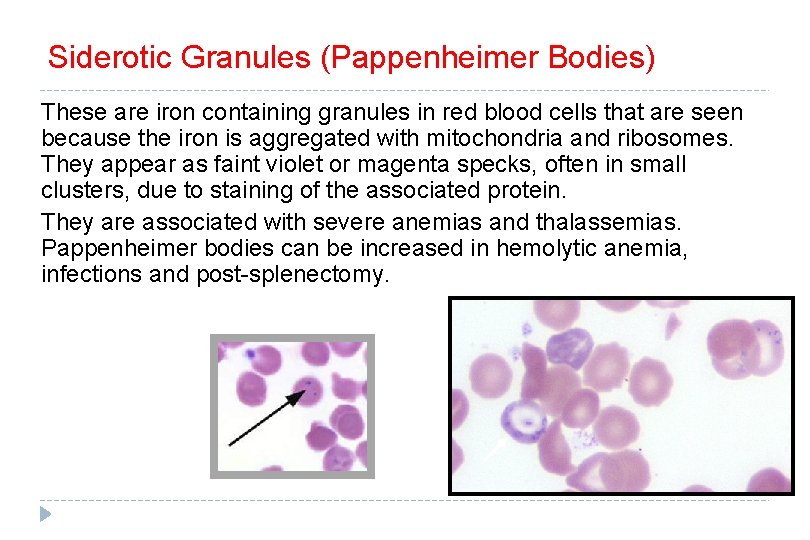 Siderotic Granules (Pappenheimer Bodies)

These are iron containing granules in red blood cells that are seen because the iron is aggregated with mitochondria and ribosomes. They appear as faint violet or magenta specks, often in small clusters, due to staining of the associated protein.

They are associated with severe anemias and thalassemias. Pappenheimer bodies can be increased in hemolytic anemia, infections and post-splenectomy.